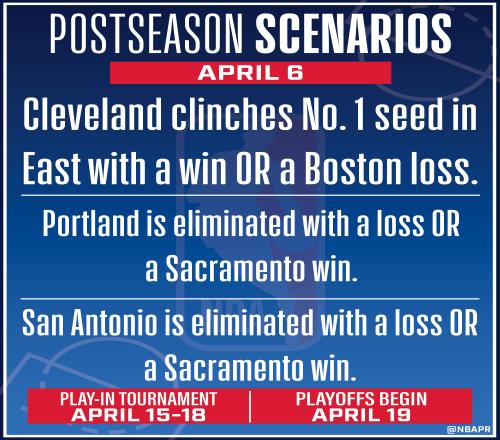 POSTSEASON SCENARIOS
APRIL 6

Cleveland clinches No. 1 seed in East with a win OR a Boston loss.

Portland is eliminated with a loss OR a Sacramento win.

San Antonio is eliminated with a loss OR a Sacramento win.

PLAY-IN TOURNAMENT
APRIL 15-18

PLAYOFFS BEGIN
APRIL 19

@NBAPR